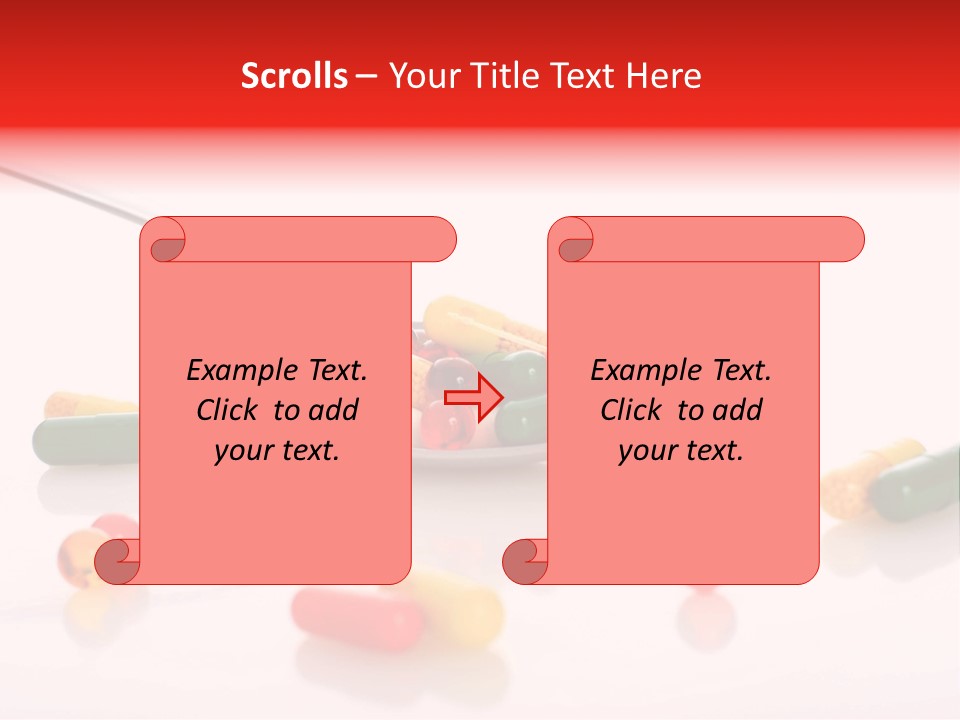 Scrolls – Your Title Text Here

Example Text. Click to add your text.

Example Text. Click to add your text.